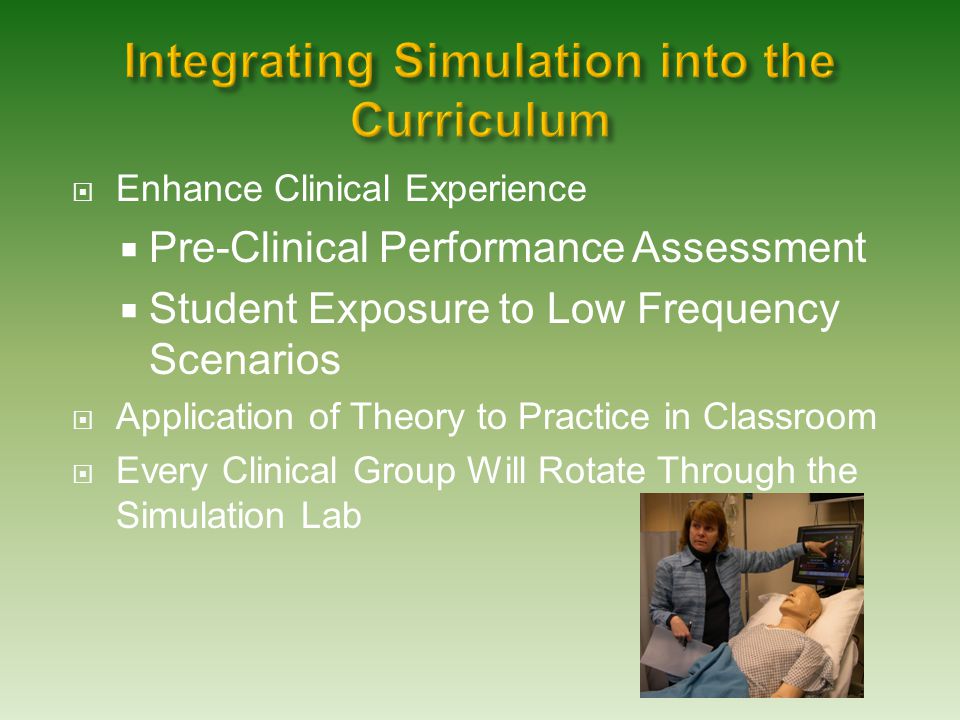 Integrating Simulation into the Curriculum

Enhance Clinical Experience

Pre-Clinical Performance Assessment

Student Exposure to Low Frequency Scenarios

Application of Theory to Practice in Classroom

Every Clinical Group Will Rotate Through the Simulation Lab